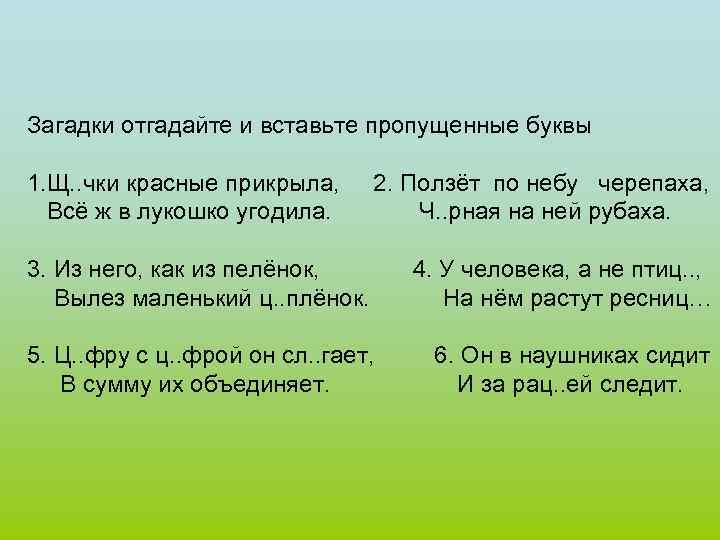 Загадки отгадайте и вставьте пропущенные буквы

1.Щ..чки красные прикрыла,
Всё ж в лукошко угодила.

2. Ползёт по небу черепаха,
Ч..рная на ней рубаха.

3. Из него, как из пелёнок,
Вылез маленький ц..плёнок.

4. У человека, а не птиц..,
На нём растут ресниц...

5. Ц..фру с ц..фрой он сл..гает,
В сумму их объединяет.

6. Он в наушниках сидит
И за рац..ей следит.